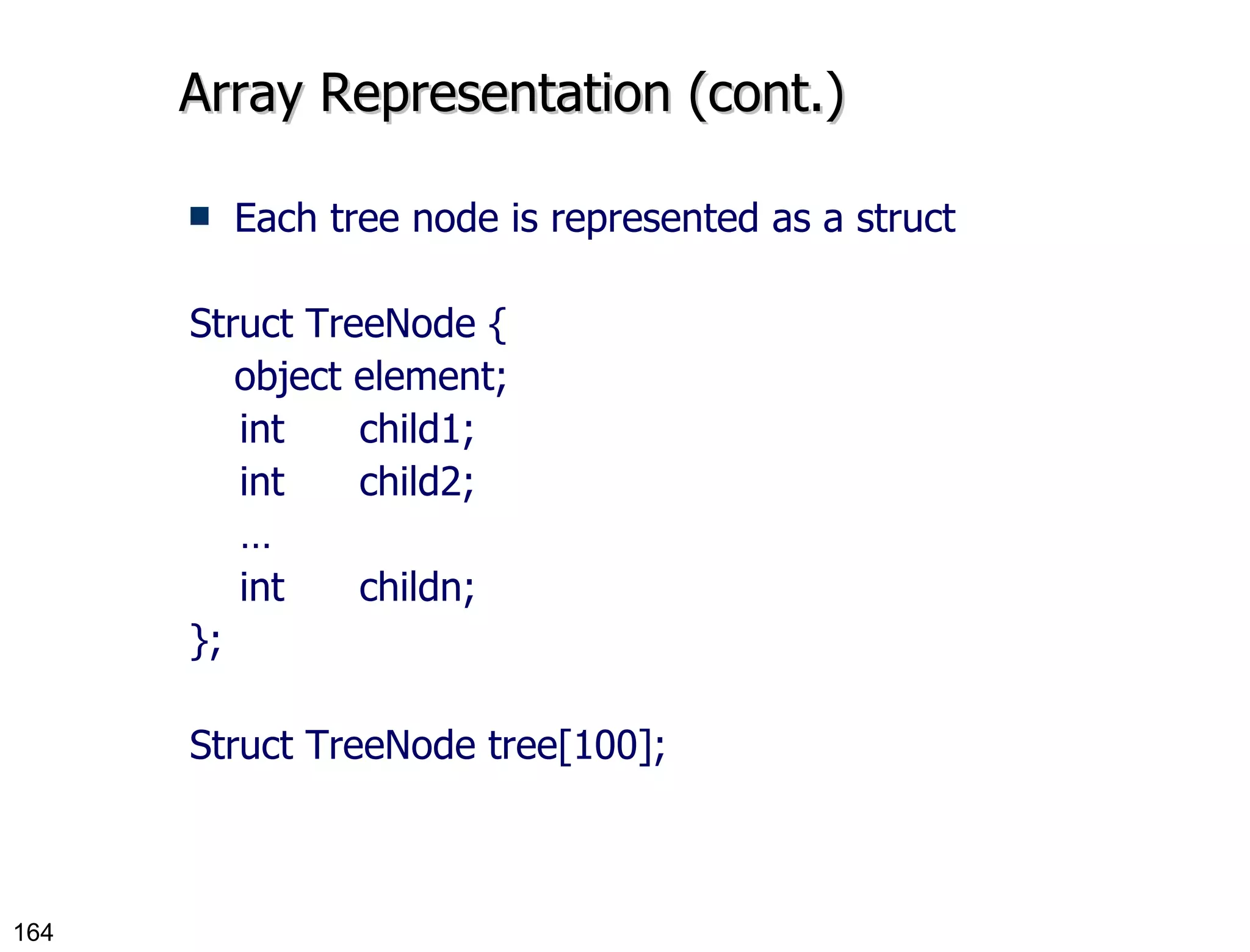 Array Representation (cont.)

Each tree node is represented as a struct

Struct TreeNode {
object element;
int child1;
int child2;
…
int childn;
};

Struct TreeNode tree[100];

164